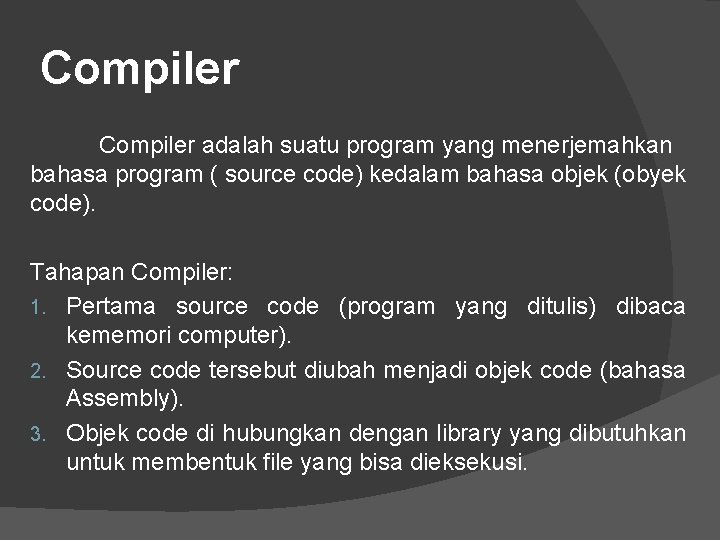 Compiler

Compiler adalah suatu program yang menerjemahkan bahasa program ( source code) kedalam bahasa objek (obyek code).

Tahapan Compiler:
1. Pertama source code (program yang ditulis) dibaca kememori computer).
2. Source code tersebut diubah menjadi objek code (bahasa Assembly).
3. Objek code di hubungkan dengan library yang dibutuhkan untuk membentuk file yang bisa dieksekusi.